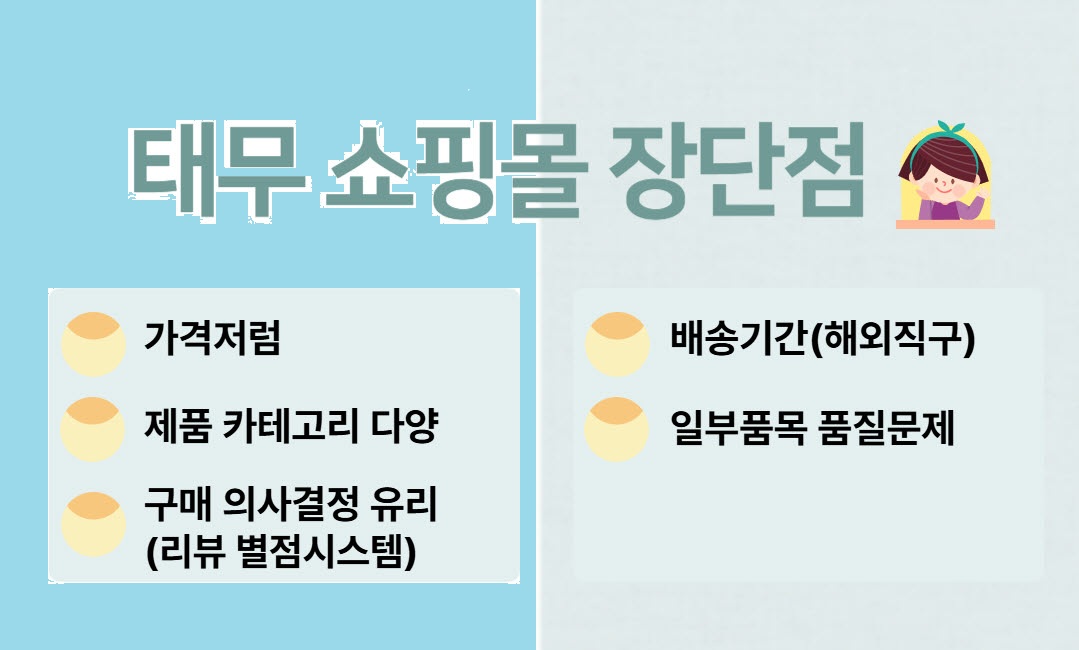 태무 쇼핑몰 장단점

가격저렴

제품 카테고리 다양

구매 의사결정 유리 (리뷰 별점시스템)

배송기간(해외직구)

일부품목 품질문제